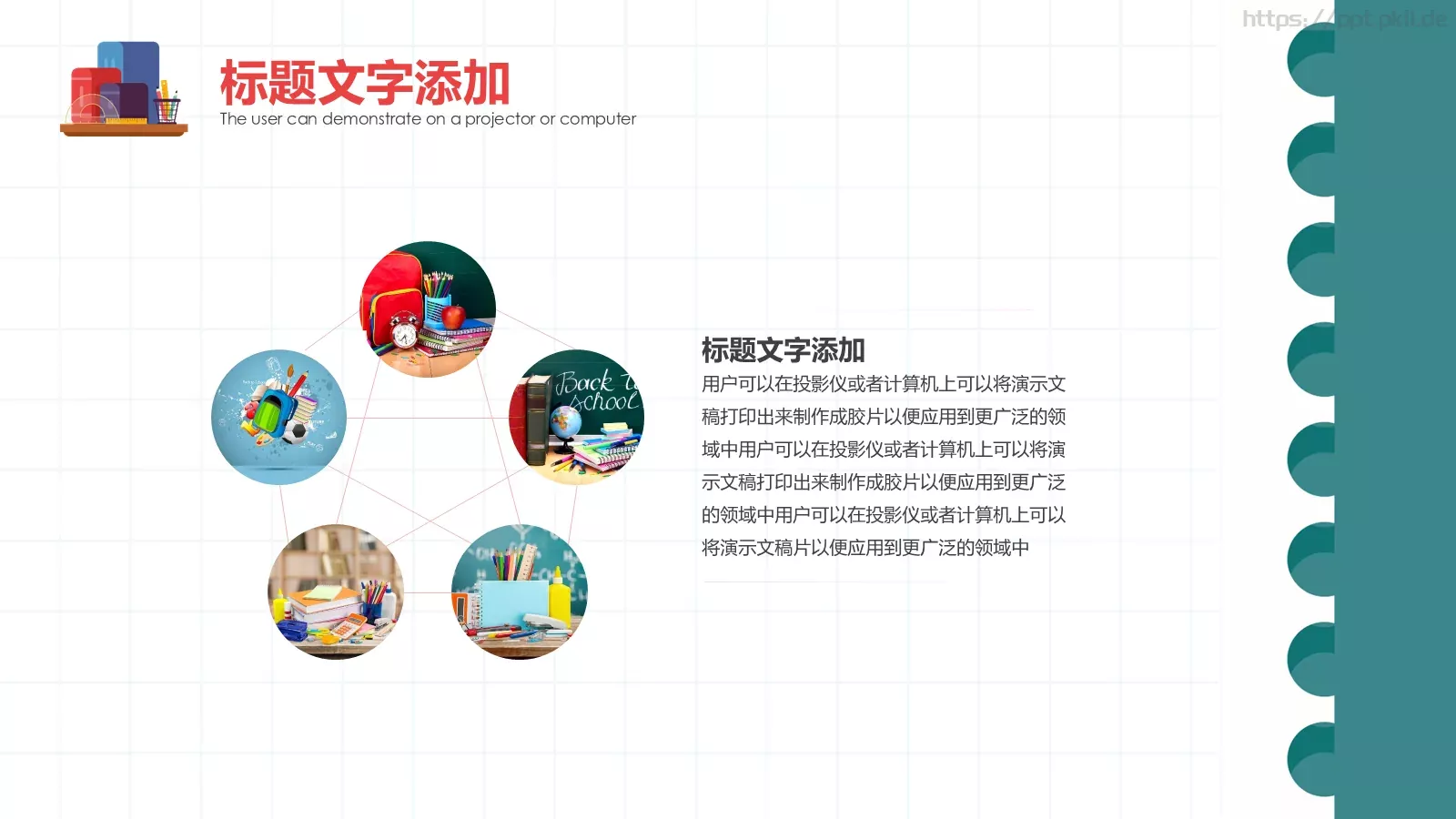 https://ppt.pkil.de

标题文字添加
The user can demonstrate on a projector or computer

Back to school

标题文字添加
用户可以在投影仪或者计算机上可以将演示文稿打印出来制作成胶片以便应用到更广泛的领域中用户可以在投影仪或者计算机上可以将演示文稿打印出来制作成胶片以便应用到更广泛的领域中用户可以在投影仪或者计算机上可以将演示文稿片以便应用到更广泛的领域中